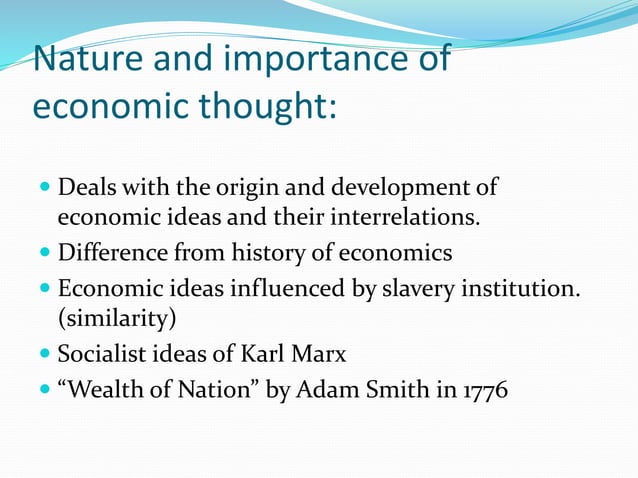 Nature and importance of economic thought:

- Deals with the origin and development of economic ideas and their interrelations.
- Difference from history of economics
- Economic ideas influenced by slavery institution. (similarity)
- Socialist ideas of Karl Marx
- “Wealth of Nation” by Adam Smith in 1776